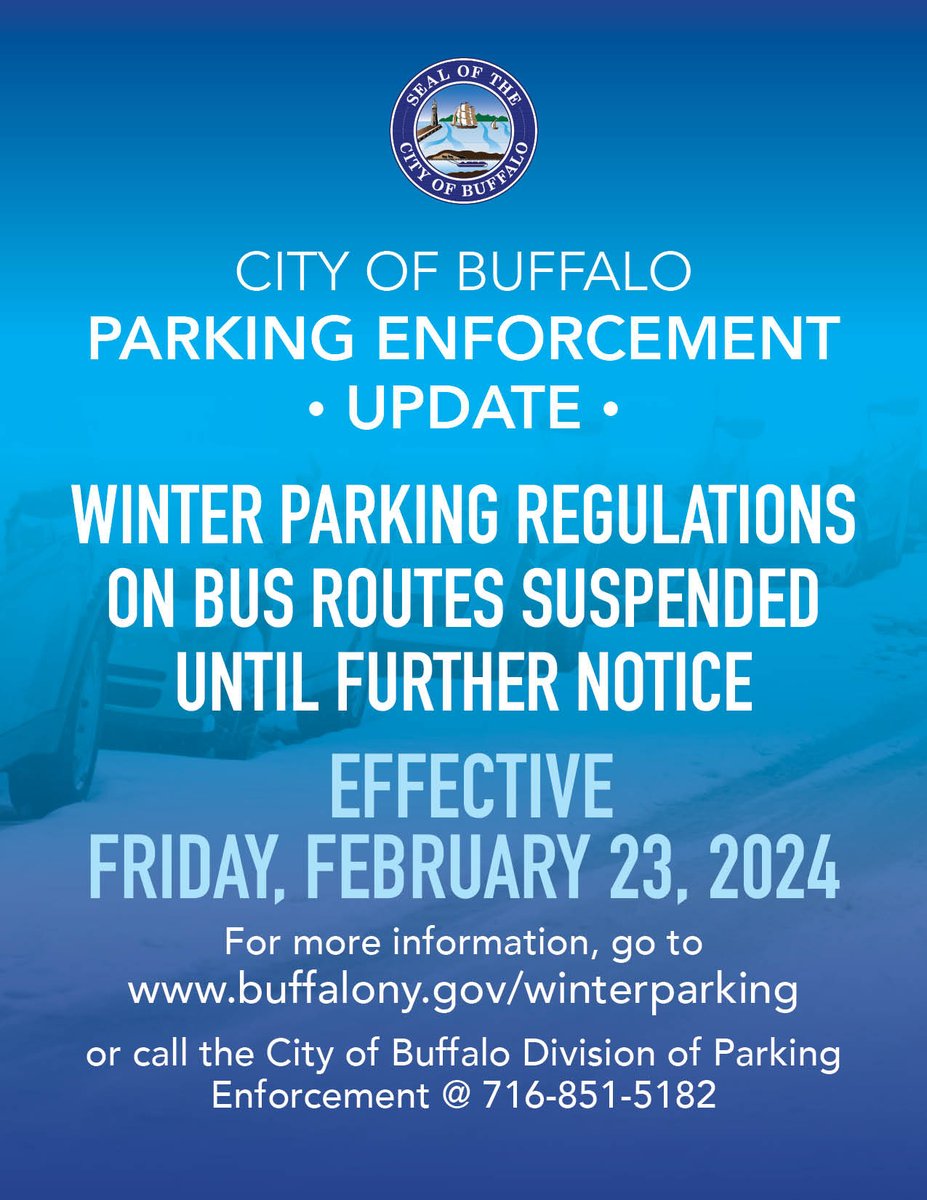 SEAL OF THE CITY OF BUFFALO

CITY OF BUFFALO
PARKING ENFORCEMENT
• UPDATE •

WINTER PARKING REGULATIONS ON BUS ROUTES SUSPENDED UNTIL FURTHER NOTICE

EFFECTIVE
FRIDAY, FEBRUARY 23, 2024

For more information, go to www.buffalony.gov/winterparking

or call the City of Buffalo Division of Parking Enforcement @ 716-851-5182